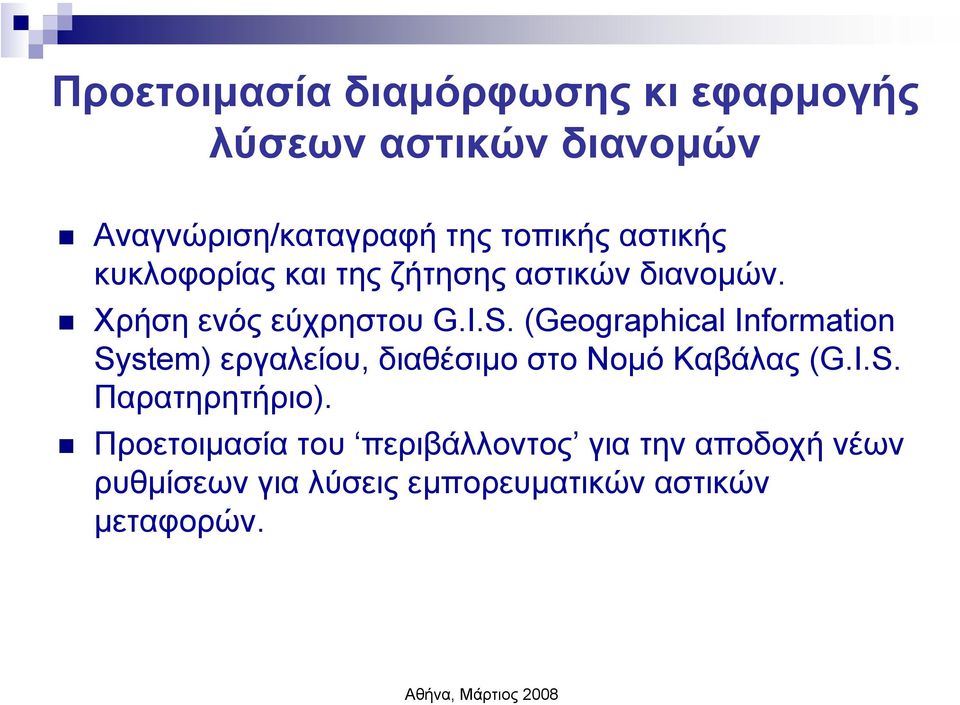 Προετοιμασία διαμόρφωσης κι εφαρμογής λύσεων αστικών διανομών

- Αναγνώριση/καταγραφή της τοπικής αστικής κυκλοφορίας και της ζήτησης αστικών διανομών.
- Χρήση ενός εύχρηστου G.I.S. (Geographical Information System) εργαλείου, διαθέσιμο στο Νομό Καβάλας (G.I.S. Παρατηρητήριο).
- Προετοιμασία του ‘περιβάλλοντος’ για την αποδοχή νέων ρυθμίσεων για λύσεις εμπορευματικών αστικών μεταφορών.

Αθήνα, Μάρτιος 2008